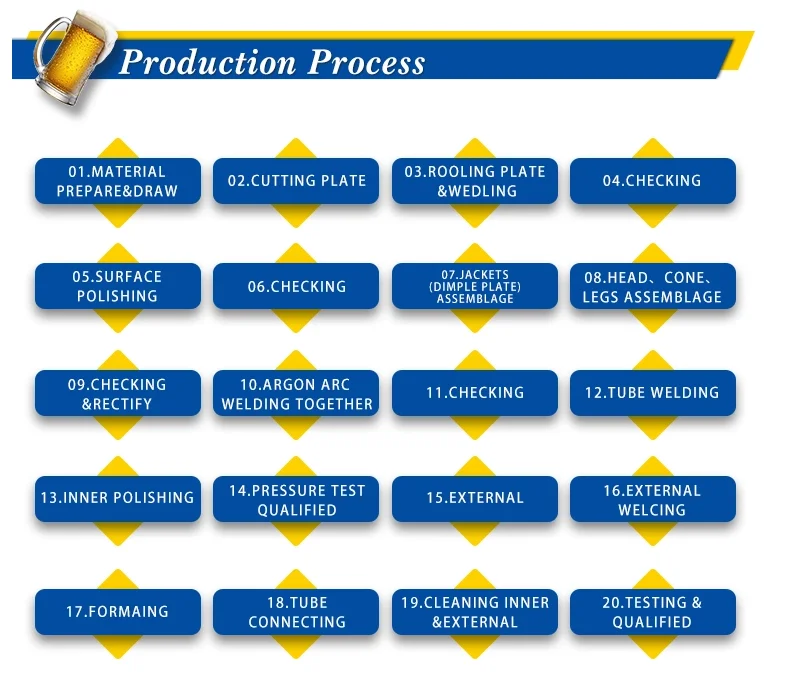 Production Process

01.MATERIAL PREPARE&DRAW

02.CUTTING PLATE

03.ROOLING PLATE &WEDLING

04.CHECKING

05.SURFACE POLISHING

06.CHECKING

07.JACKETS (DIMPLE PLATE) ASSEMBLAGE

08.HEAD、CONE、LEGS ASSEMBLAGE

09.CHECKING &RECTIFY

10.ARGON ARC WELDING TOGETHER

11.CHECKING

12.TUBE WELDING

13.INNER POLISHING

14.PRESSURE TEST QUALIFIED

15.EXTERNAL

16.EXTERNAL WELCING

17.FORMAING

18.TUBE CONNECTING

19.CLEANING INNER &EXTERNAL

20.TESTING & QUALIFIED